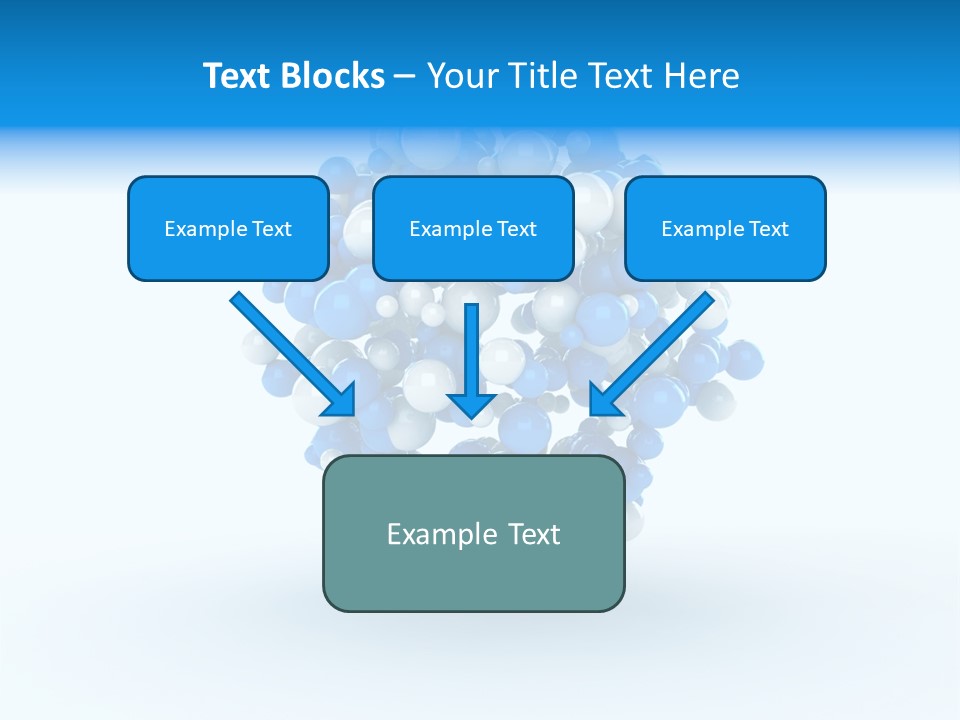 Text Blocks – Your Title Text Here

Example Text

Example Text

Example Text

Example Text